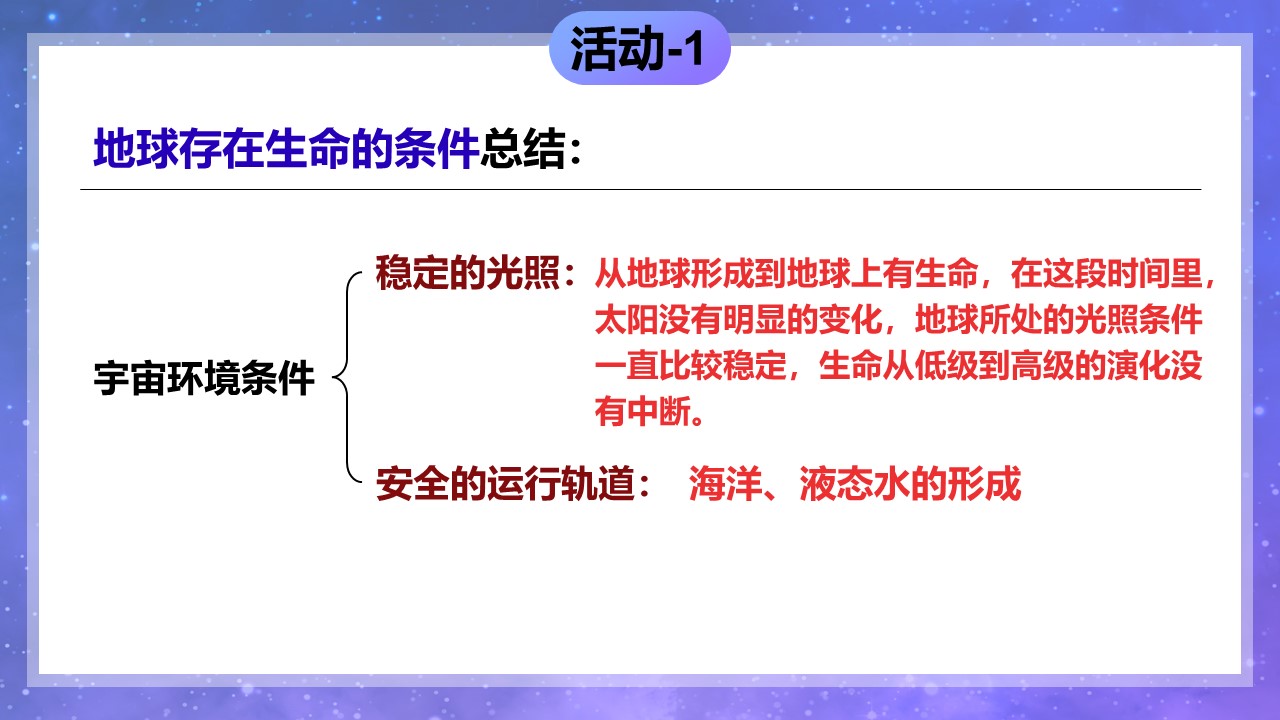 活动-1

地球存在生命的条件总结：

宇宙环境条件

稳定的光照：从地球形成到地球上有生命，在这段时间里，太阳没有明显的变化，地球所处的光照条件一直比较稳定，生命从低级到高级的演化没有中断。

安全的运行轨道： 海洋、液态水的形成